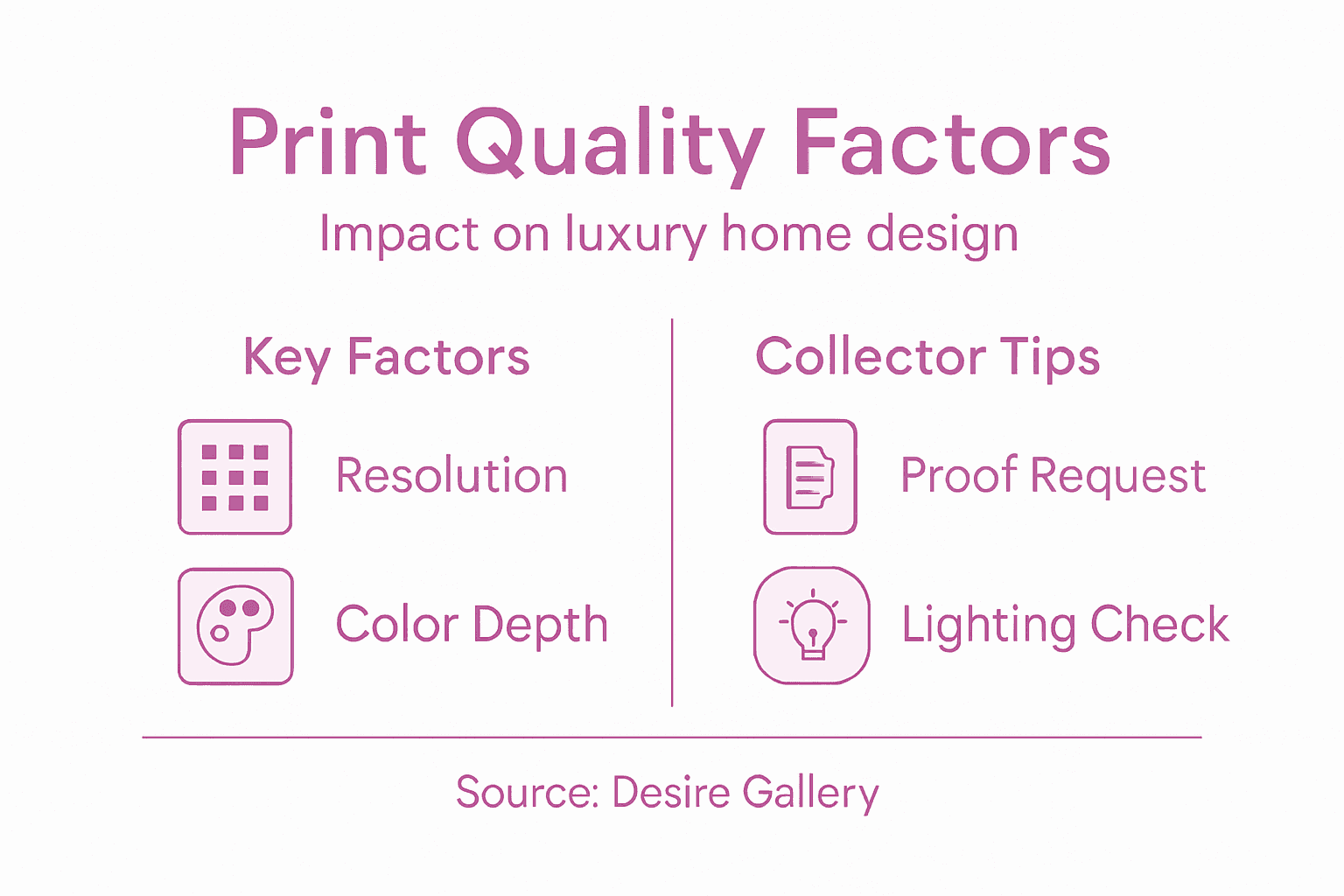 Print Quality Factors

Impact on luxury home design

Key Factors

Resolution

Color Depth

Collector Tips

Proof Request

Lighting Check

Source: Desire Gallery